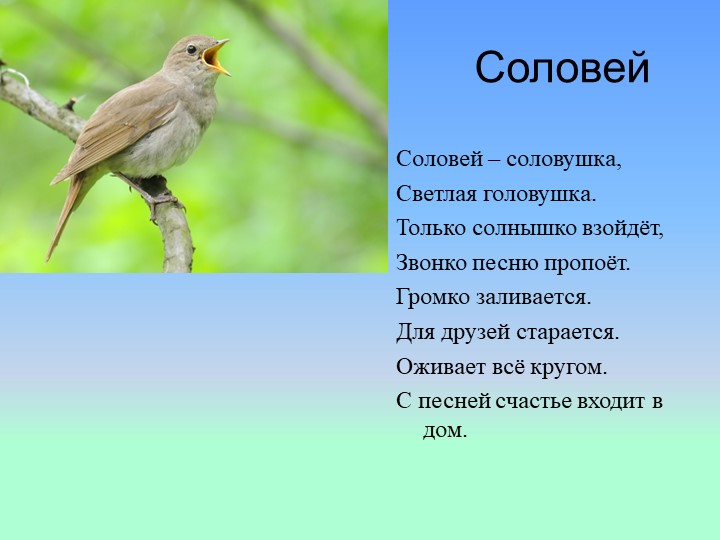 Соловей

Соловей – соловушка,
Светлая головушка.
Только солнышко взойдёт,
Звонко песню пропоёт.
Громко заливается.
Для друзей старается.
Оживает всё кругом.
С песней счастье входит в дом.